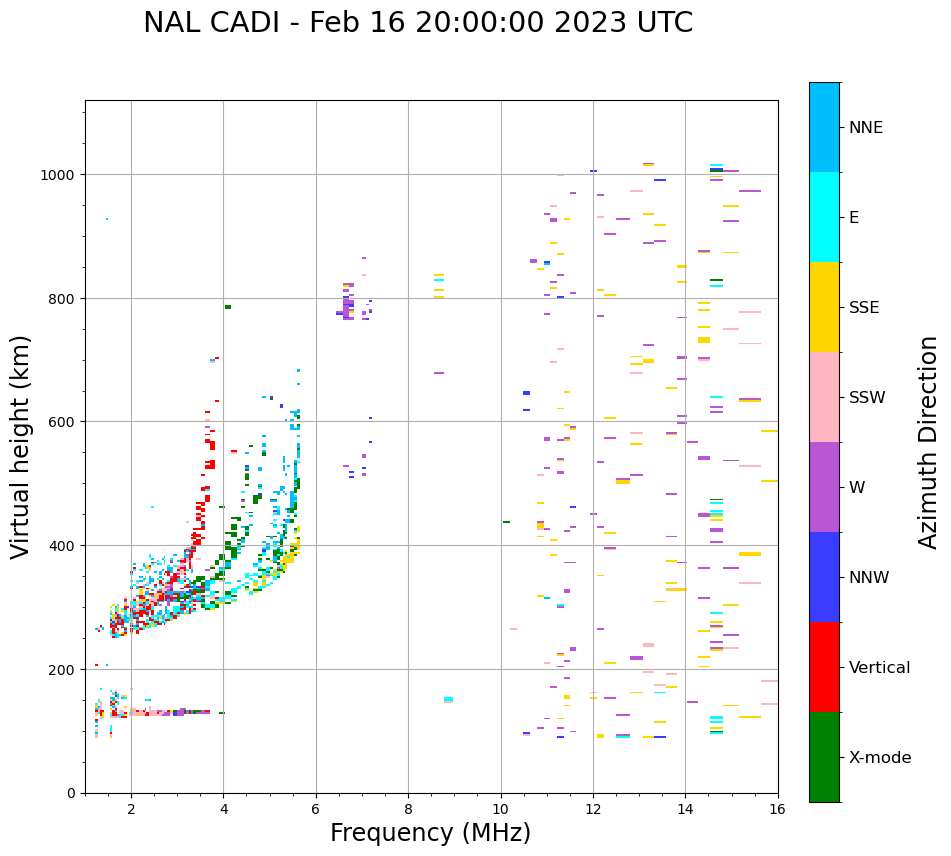 NAL CADI - Feb 16 20:00:00 2023 UTC

Virtual height (km)

1000
800
600
400
200
0

2
4
6
8
10
12
14
16

Frequency (MHz)

NNE
E
SSE
SSW
W
NNW
Vertical
X-mode

Azimuth Direction